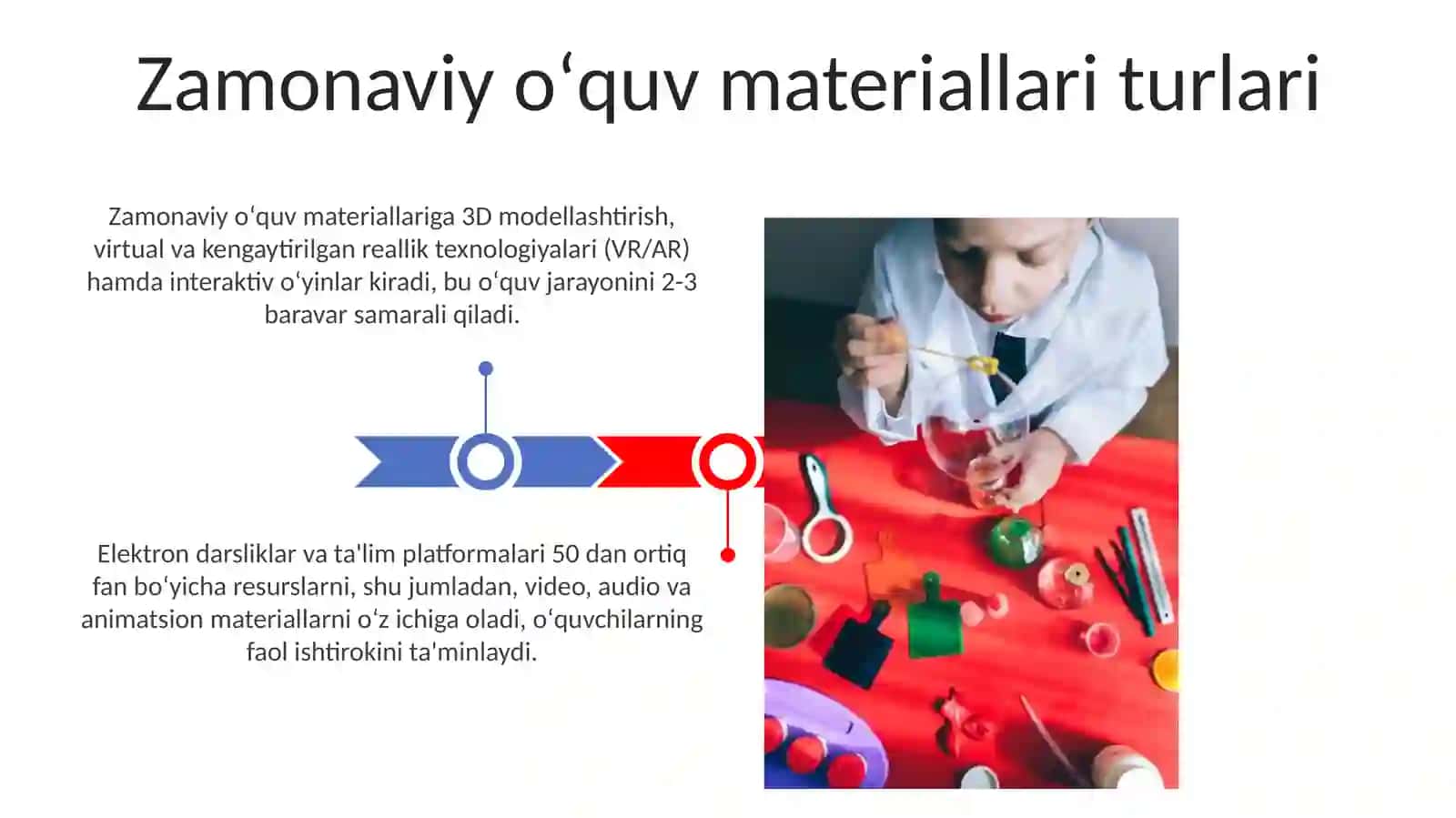 Zamonaviy oʻquv materiallari turlari

Zamonaviy oʻquv materiallariga 3D modellashtirish, virtual va kengaytirilgan reallik texnologiyalari (VR/AR) hamda interaktiv oʻyinlar kiradi, bu oʻquv jarayonini 2-3 baravar samarali qiladi.

Elektron darsliklar va ta'lim platformalari 50 dan ortiq fan boʻyicha resurslarni, shu jumladan, video, audio va animatsion materiallarni oʻz ichiga oladi, oʻquvchilarning faol ishtirokini ta'minlaydi.